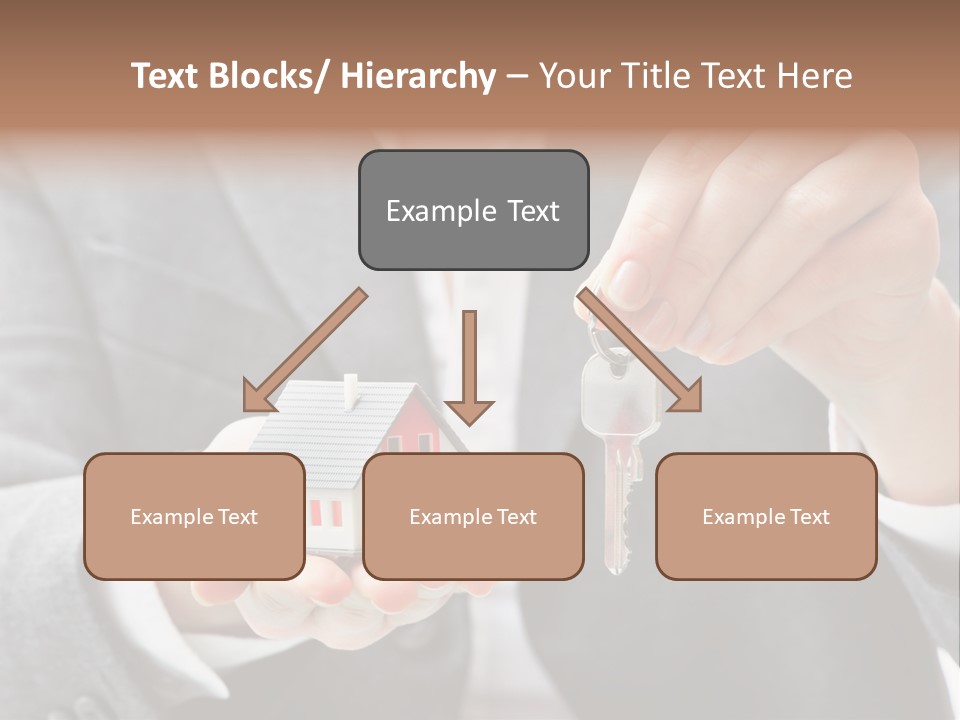 Text Blocks/ Hierarchy – Your Title Text Here

Example Text

Example Text

Example Text

Example Text